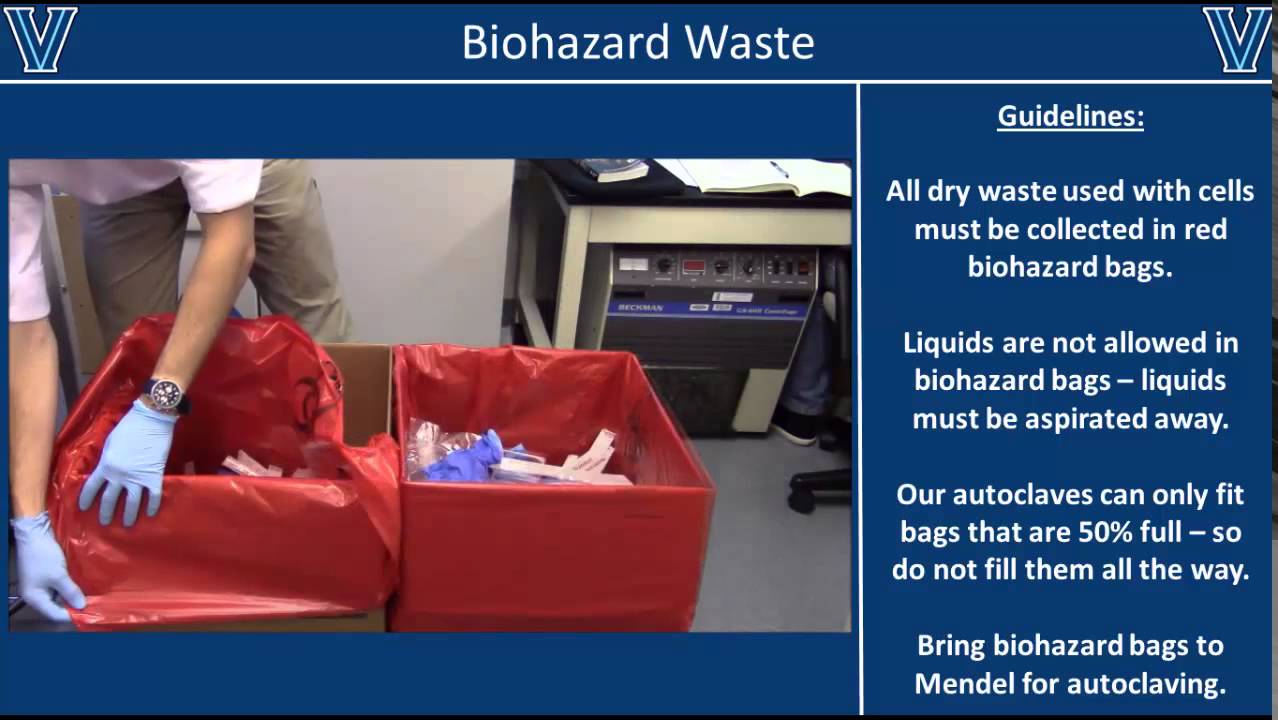 V

Biohazard Waste

V

BECKMAN

Guidelines:

All dry waste used with cells must be collected in red biohazard bags.

Liquids are not allowed in biohazard bags – liquids must be aspirated away.

Our autoclaves can only fit bags that are 50% full – so do not fill them all the way.

Bring biohazard bags to Mendel for autoclaving.